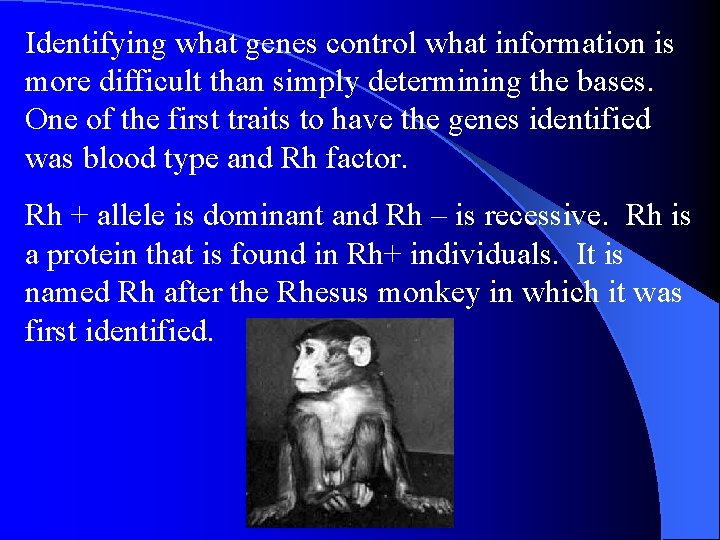 Identifying what genes control what information is more difficult than simply determining the bases. One of the first traits to have the genes identified was blood type and Rh factor.

Rh + allele is dominant and Rh – is recessive.  Rh is a protein that is found in Rh+ individuals.  It is named Rh after the Rhesus monkey in which it was first identified.